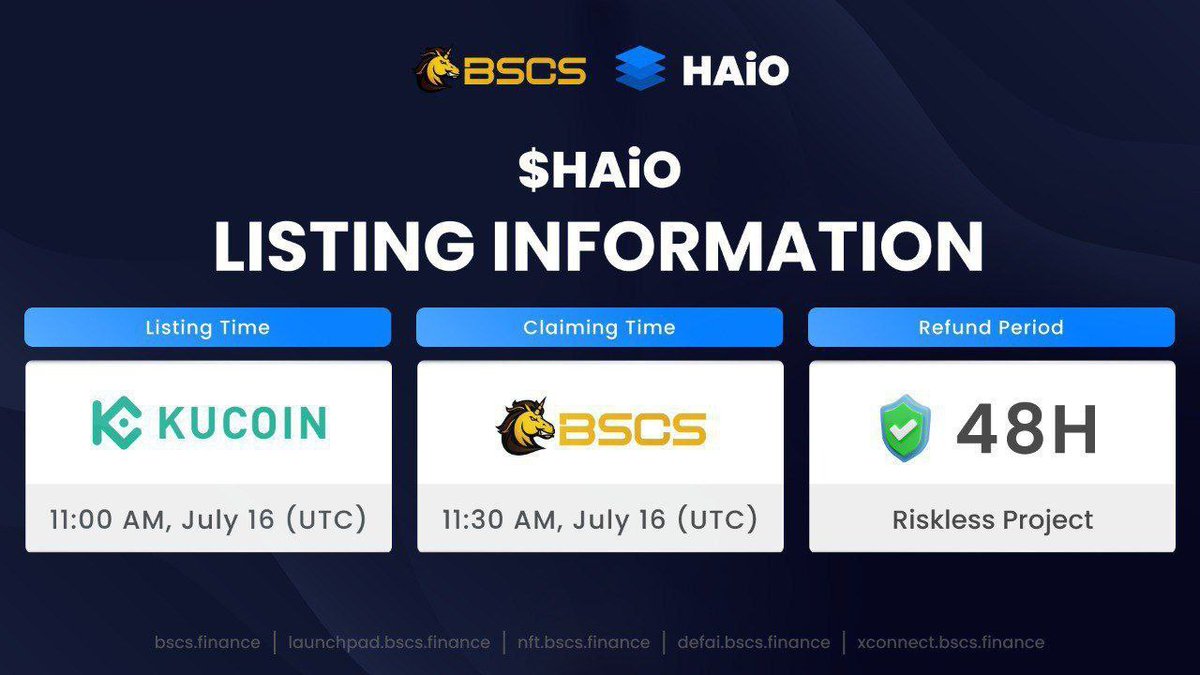 BSCS HAiO

$HAiO
LISTING INFORMATION

Listing Time
KUCOIN
11:00 AM, July 16 (UTC)

Claiming Time
BSCS
11:30 AM, July 16 (UTC)

Refund Period
48H
Riskless Project

bscs.finance | launchpad.bscs.finance | nft.bscs.finance | defai.bscs.finance | xconnect.bscs.finance